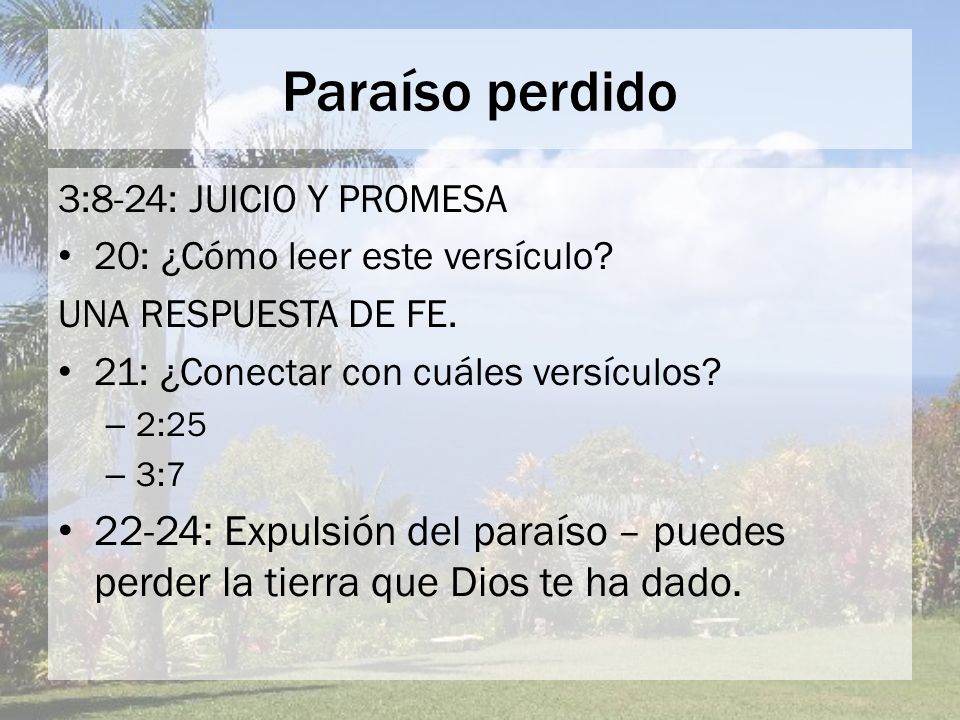 Paraíso perdido

3:8-24: JUICIO Y PROMESA

• 20: ¿Cómo leer este versículo?

UNA RESPUESTA DE FE.

• 21: ¿Conectar con cuáles versículos?
– 2:25
– 3:7

• 22-24: Expulsión del paraíso – puedes perder la tierra que Dios te ha dado.